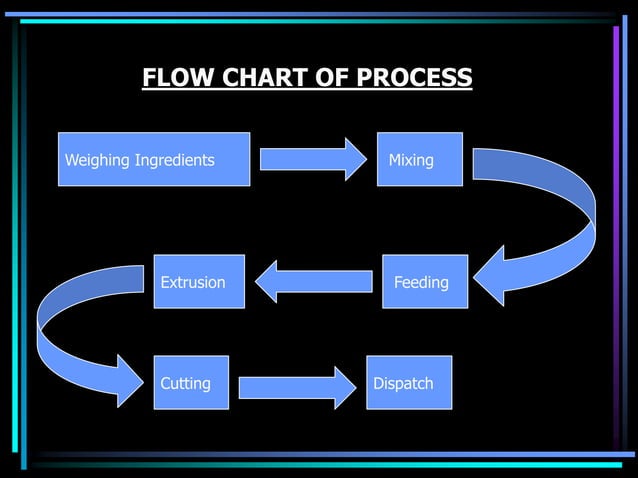 FLOW CHART OF PROCESS

Weighing Ingredients

Mixing

Feeding

Extrusion

Cutting

Dispatch